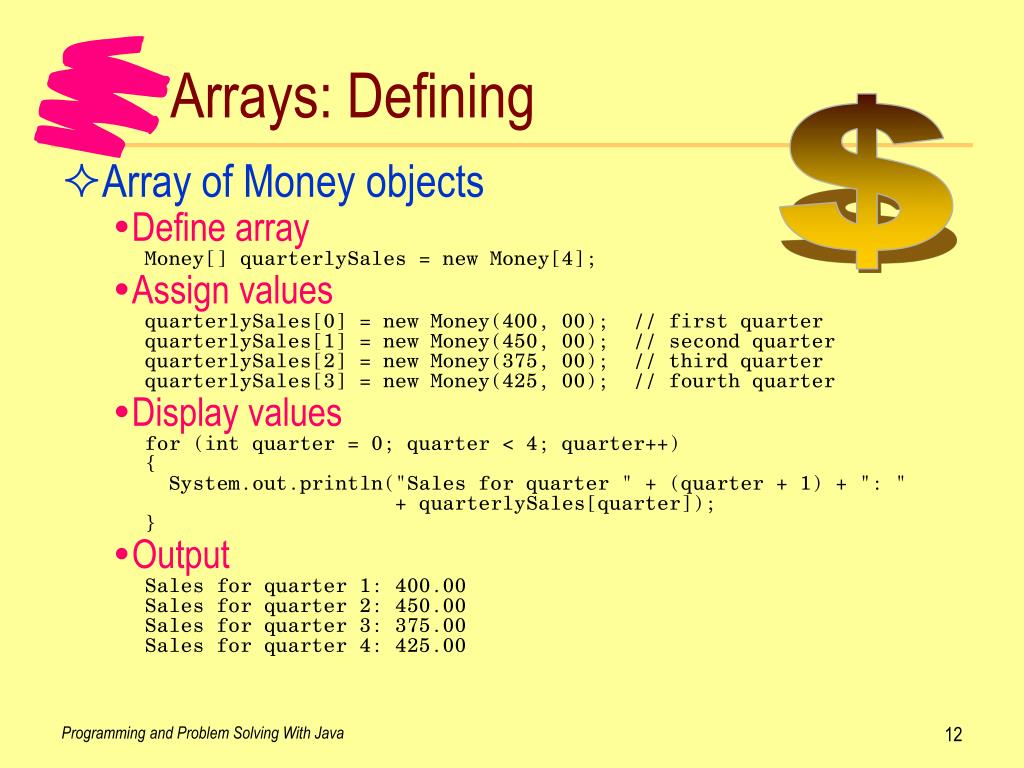 Arrays: Defining

✧Array of Money objects

•Define array

Money[] quarterlySales = new Money[4];

•Assign values

quarterlySales[0] = new Money(400, 00); // first quarter
quarterlySales[1] = new Money(450, 00); // second quarter
quarterlySales[2] = new Money(375, 00); // third quarter
quarterlySales[3] = new Money(425, 00); // fourth quarter

•Display values

for (int quarter = 0; quarter < 4; quarter++)
{
  System.out.println("Sales for quarter " + (quarter + 1) + ": "
                     + quarterlySales[quarter]);
}

•Output

Sales for quarter 1: 400.00
Sales for quarter 2: 450.00
Sales for quarter 3: 375.00
Sales for quarter 4: 425.00

Programming and Problem Solving With Java

12